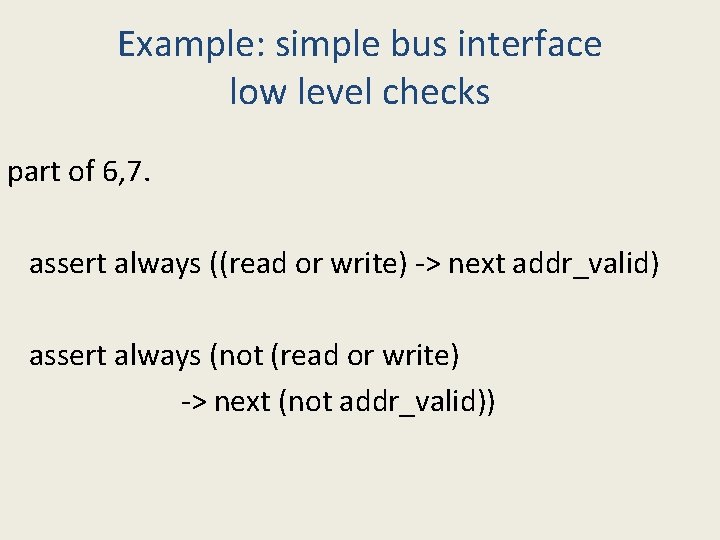 Example: simple bus interface
low level checks

part of 6,7.

assert always ((read or write) -> next addr_valid)

assert always (not (read or write)
-> next (not addr_valid))